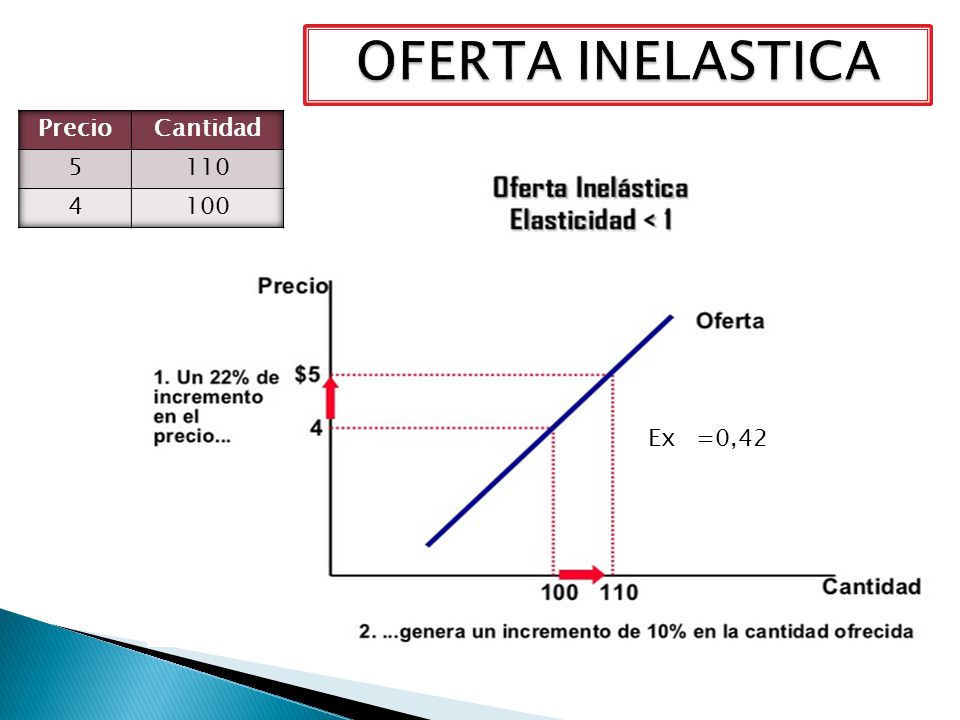 OFERTA INELASTICA

| Precio | Cantidad |
|---|---|
| 5 | 110 |
| 4 | 100 |

Oferta Inelástica
Elasticidad < 1

Precio

Oferta

1. Un 22% de incremento en el precio...

$5

4

Ex =0,42

100 110

Cantidad

2. ...genera un incremento de 10% en la cantidad ofrecida